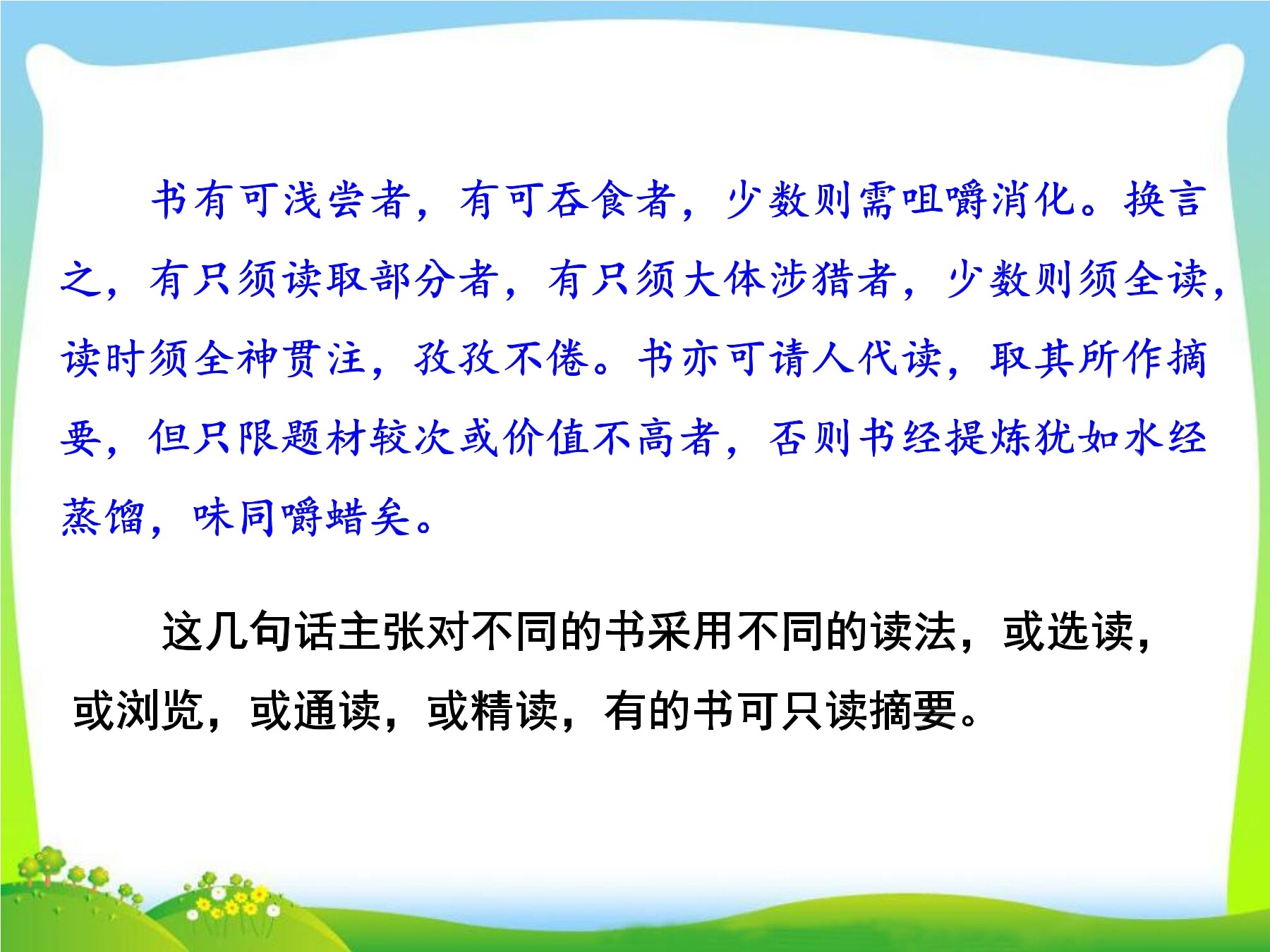 书有可浅尝者，有可吞食者，少数则需咀嚼消化。换言之，有只须读取部分者，有只须大体涉猎者，少数则须全读，读时须全神贯注，孜孜不倦。书亦可请人代读，取其所作摘要，但只限题材较次或价值不高者，否则书经提炼犹如水经蒸馏，味同嚼蜡矣。

这几句话主张对不同的书采用不同的读法，或选读，或浏览，或通读，或精读，有的书可只读摘要。